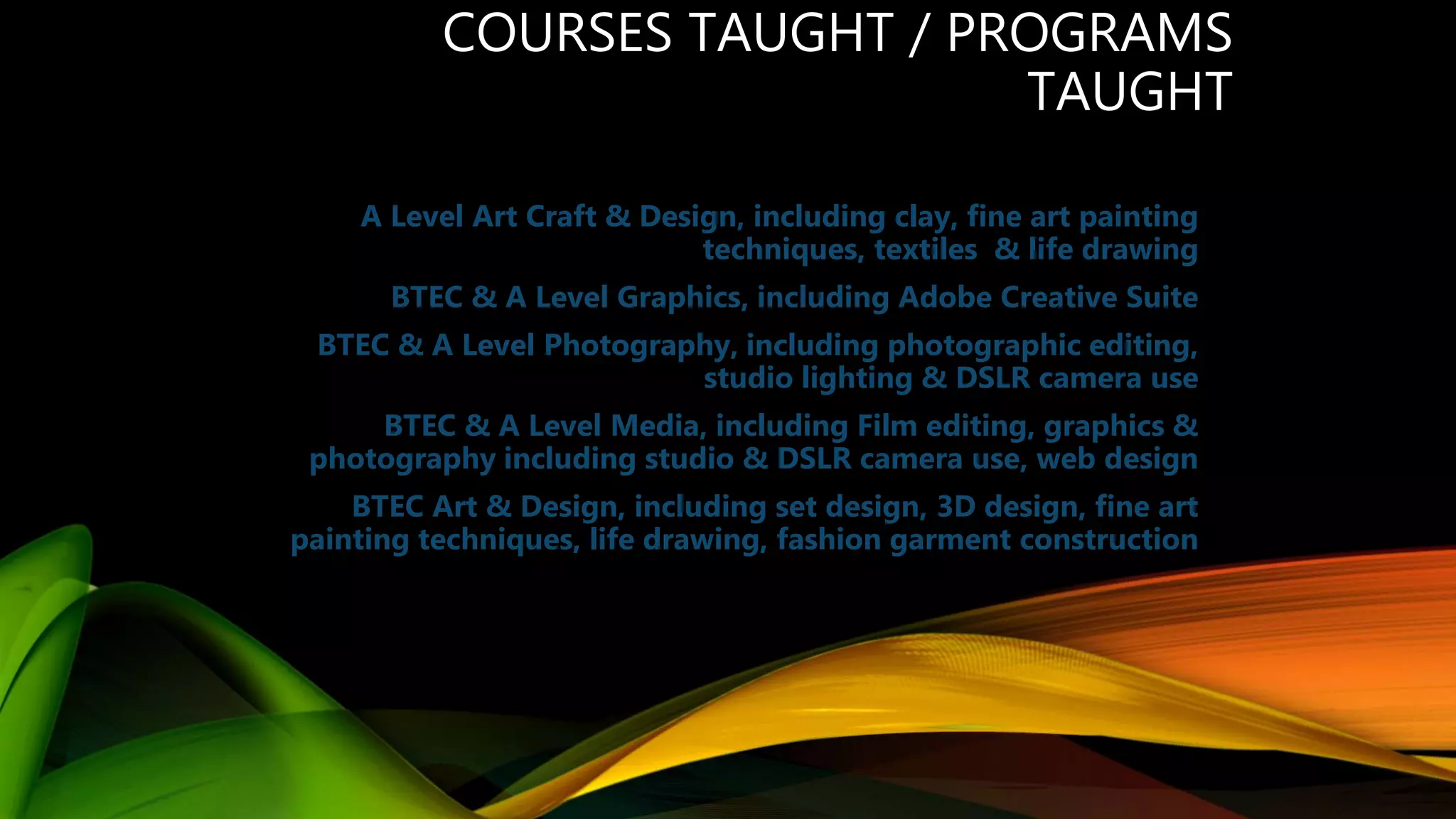 COURSES TAUGHT / PROGRAMS TAUGHT

A Level Art Craft & Design, including clay, fine art painting techniques, textiles & life drawing

BTEC & A Level Graphics, including Adobe Creative Suite

BTEC & A Level Photography, including photographic editing, studio lighting & DSLR camera use

BTEC & A Level Media, including Film editing, graphics & photography including studio & DSLR camera use, web design

BTEC Art & Design, including set design, 3D design, fine art painting techniques, life drawing, fashion garment construction